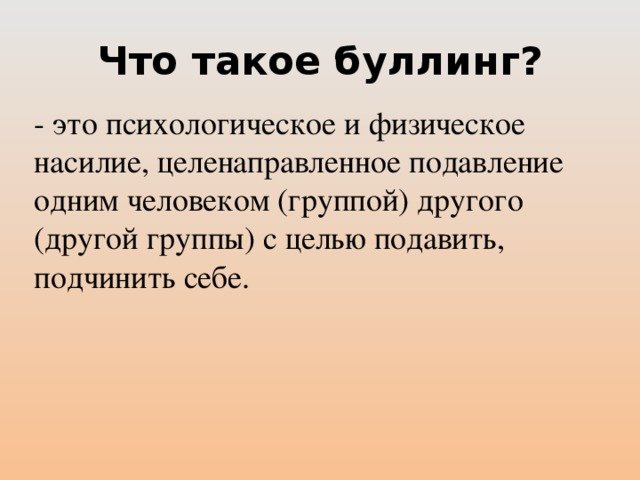 Что такое буллинг?

- это психологическое и физическое насилие, целенаправленное подавление одним человеком (группой) другого (другой группы) с целью подавить, подчинить себе.